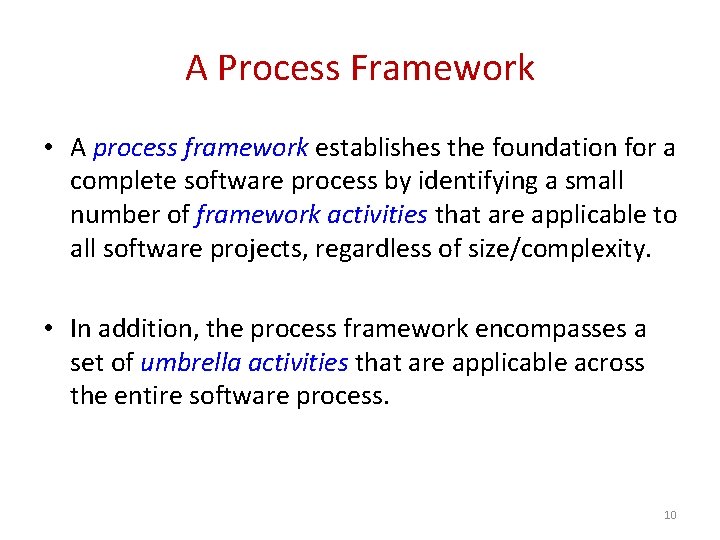 A Process Framework

• A process framework establishes the foundation for a complete software process by identifying a small number of framework activities that are applicable to all software projects, regardless of size/complexity.

• In addition, the process framework encompasses a set of umbrella activities that are applicable across the entire software process.

10